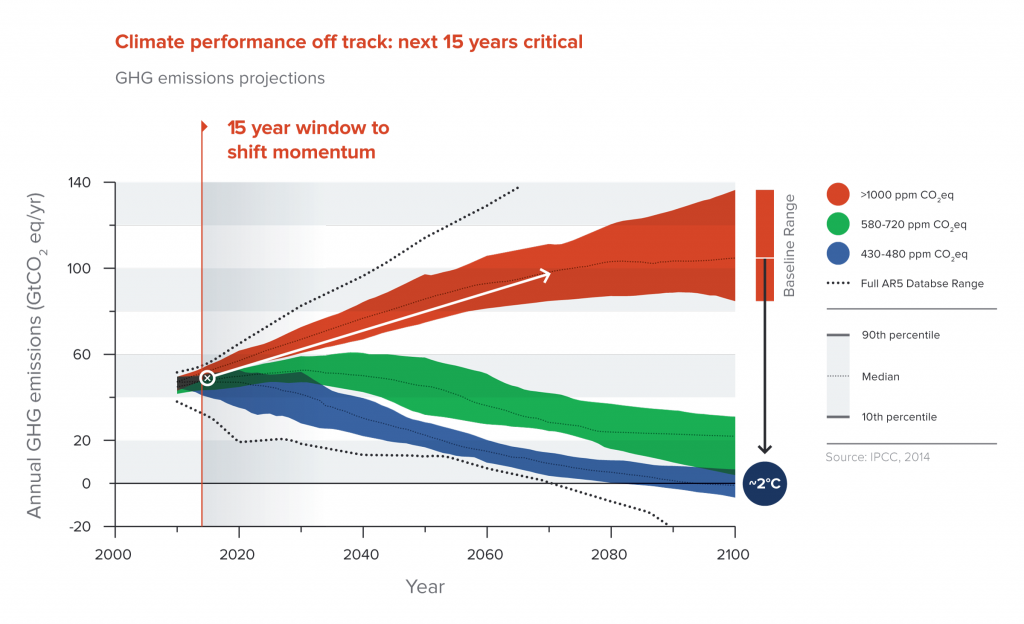 Climate performance off track: next 15 years critical

GHG emissions projections

15 year window to shift momentum

Annual GHG emissions ($GtCO_2$ eq/yr)

140
100
60
20
0
-20

2000
2020
2040
2060
2080
2100

Year

Baseline Range

~2°C

>1000 ppm $CO_2$eq
580-720 ppm $CO_2$eq
430-480 ppm $CO_2$eq
Full AR5 Databse Range

90th percentile
Median
10th percentile

Source: IPCC, 2014